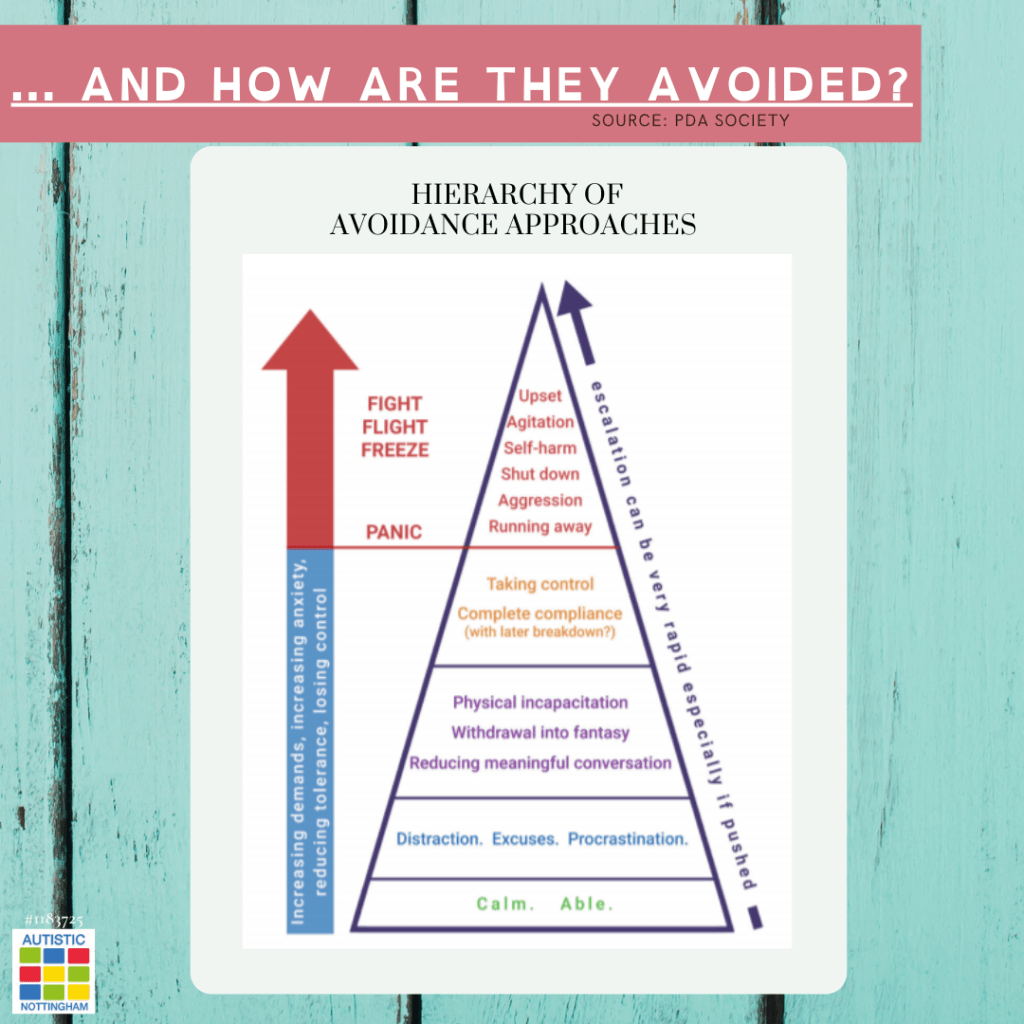 ... AND HOW ARE THEY AVOIDED?
SOURCE: PDA SOCIETY

HIERARCHY OF AVOIDANCE APPROACHES

FIGHT
FLIGHT
FREEZE

PANIC

Increasing demands, increasing anxiety, reducing tolerance, losing control

Upset
Agitation
Self-harm
Shut down
Aggression
Running away

Taking control
Complete compliance
(with later breakdown?)

Physical incapacitation
Withdrawal into fantasy
Reducing meaningful conversation

Distraction. Excuses. Procrastination.

Calm. Able.

escalation can be very rapid especially if pushed

#1183725
AUTISTIC
NOTTINGHAM